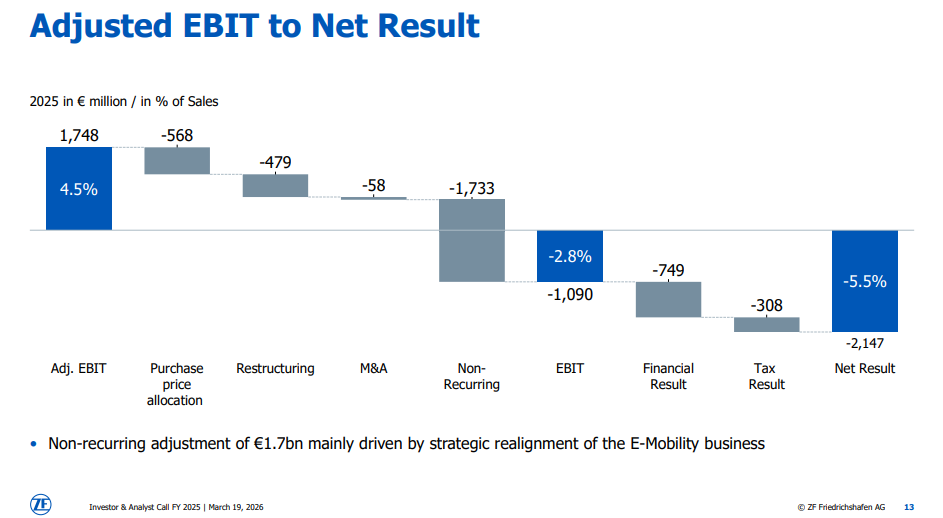 Adjusted EBIT to Net Result

2025 in € million / in % of Sales

1,748
4.5%
-568
-479
-58
-1,733
-2.8%
-1,090
-749
-308
-5.5%
-2,147

Adj. EBIT
Purchase price allocation
Restructuring
M&A
Non-Recurring
EBIT
Financial Result
Tax Result
Net Result

• Non-recurring adjustment of €1.7bn mainly driven by strategic realignment of the E-Mobility business

ZF
Investor & Analyst Call FY 2025 | March 19, 2026
© ZF Friedrichshafen AG
13